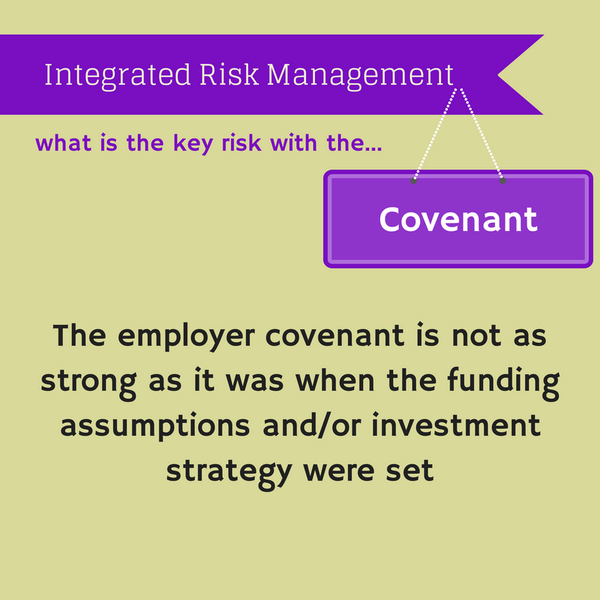 Integrated Risk Management

what is the key risk with the...

Covenant

The employer covenant is not as strong as it was when the funding assumptions and/or investment strategy were set